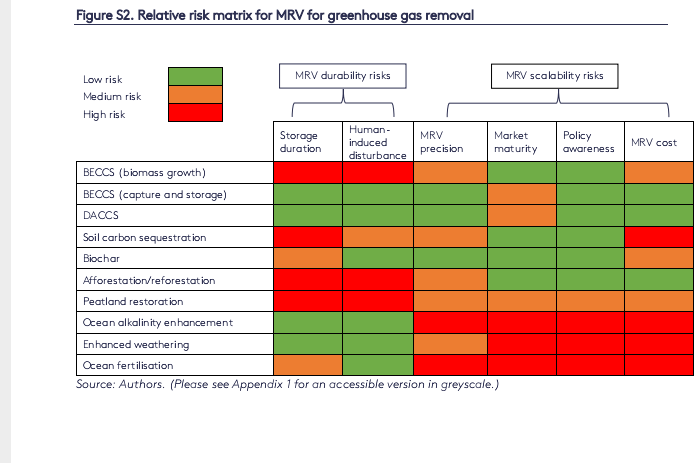 Figure S2. Relative risk matrix for MRV for greenhouse gas removal

Low risk
Medium risk
High risk

MRV durability risks

MRV scalability risks

| | Storage duration | Human-induced disturbance | MRV precision | Market maturity | Policy awareness | MRV cost |
|---|---|---|---|---|---|---|
| BECCS (biomass growth) | | | | | | |
| BECCS (capture and storage) | | | | | | |
| DACCS | | | | | | |
| Soil carbon sequestration | | | | | | |
| Biochar | | | | | | |
| Afforestation/reforestation | | | | | | |
| Peatland restoration | | | | | | |
| Ocean alkalinity enhancement | | | | | | |
| Enhanced weathering | | | | | | |
| Ocean fertilisation | | | | | | |

Source: Authors. (Please see Appendix 1 for an accessible version in greyscale.)